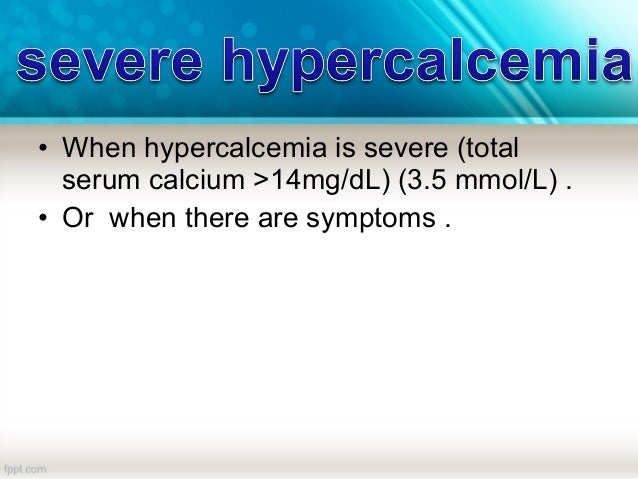 severe hypercalcemia

• When hypercalcemia is severe (total serum calcium >14mg/dL) (3.5 mmol/L) .
• Or  when there are symptoms .

fppt.com